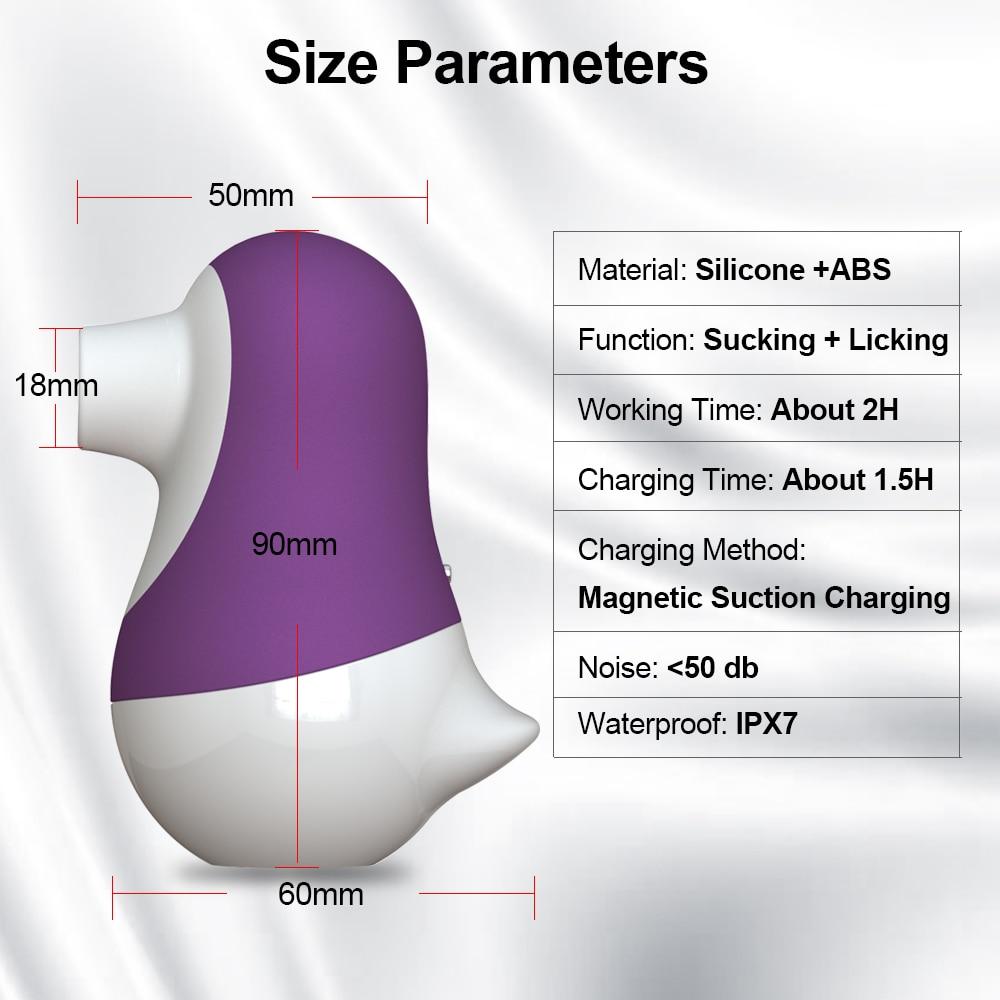 Size Parameters

50mm

18mm

90mm

60mm

| Material: Silicone +ABS |
|---|
| Function: Sucking + Licking |
| Working Time: About 2H |
| Charging Time: About 1.5H |
| Charging Method: Magnetic Suction Charging |
| Noise: <50 db |
| Waterproof: IPX7 |